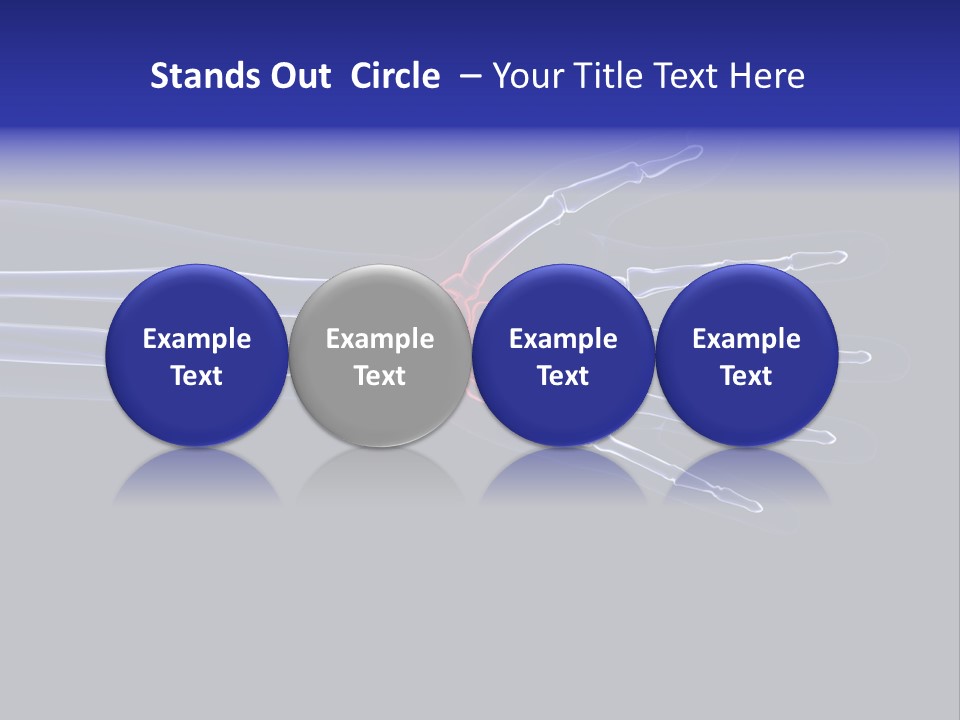 Stands Out Circle – Your Title Text Here

Example Text

Example Text

Example Text

Example Text